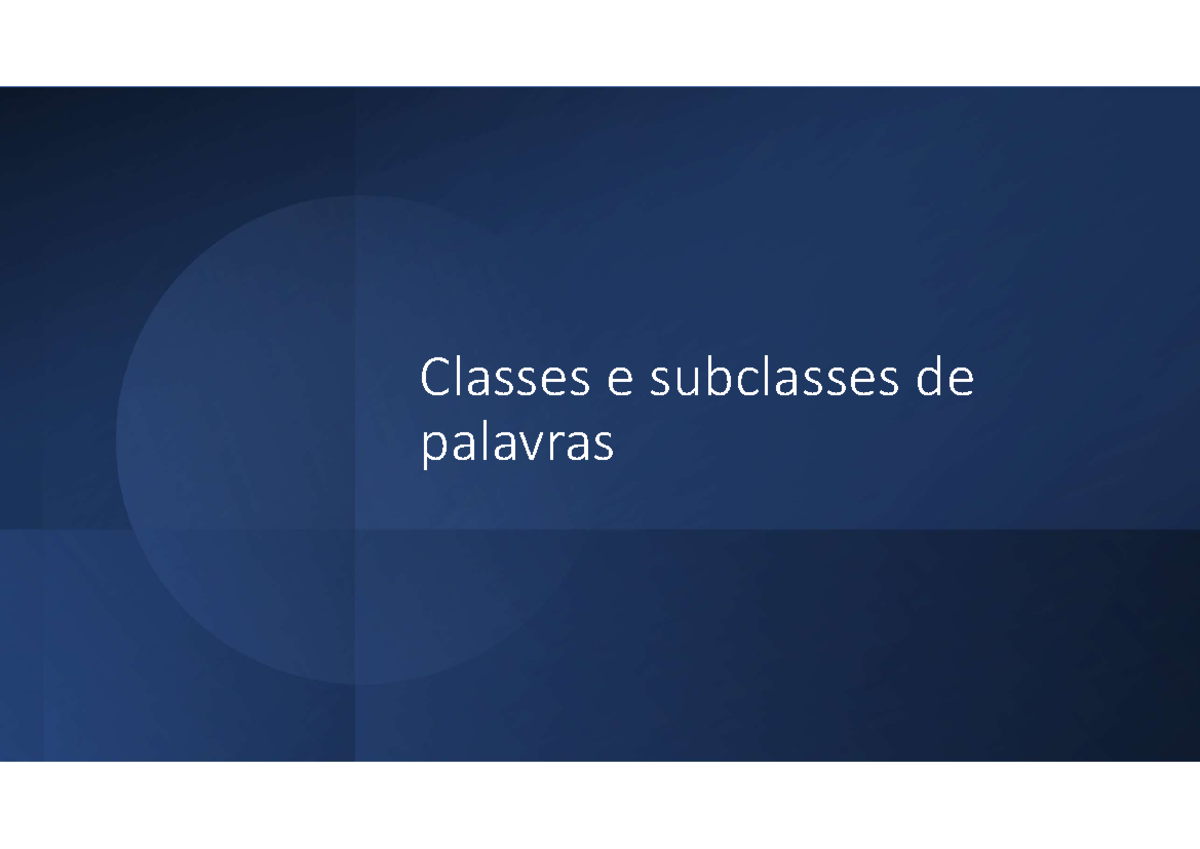 Classes e subclasses de palavras